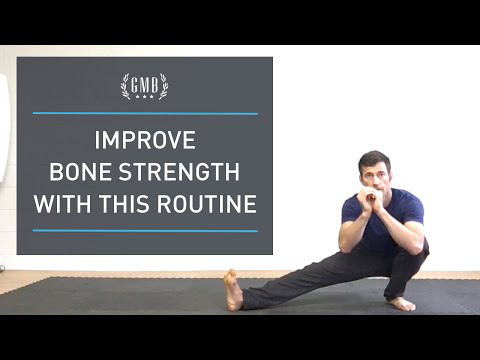 GMB

IMPROVE BONE STRENGTH WITH THIS ROUTINE